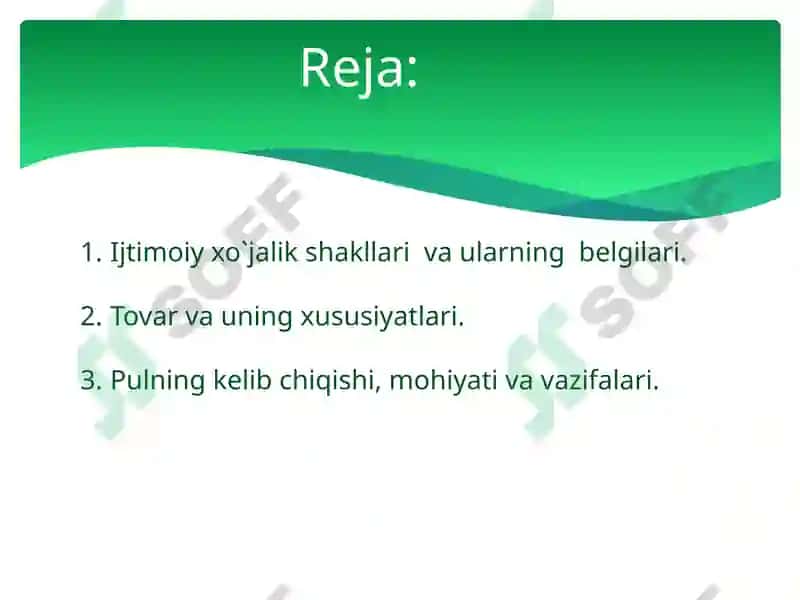 Reja:

1. Ijtimoiy xo`jalik shakllari va ularning belgilari.

2. Tovar va uning xususiyatlari.

3. Pulning kelib chiqishi, mohiyati va vazifalari.

SOFF

SOFF